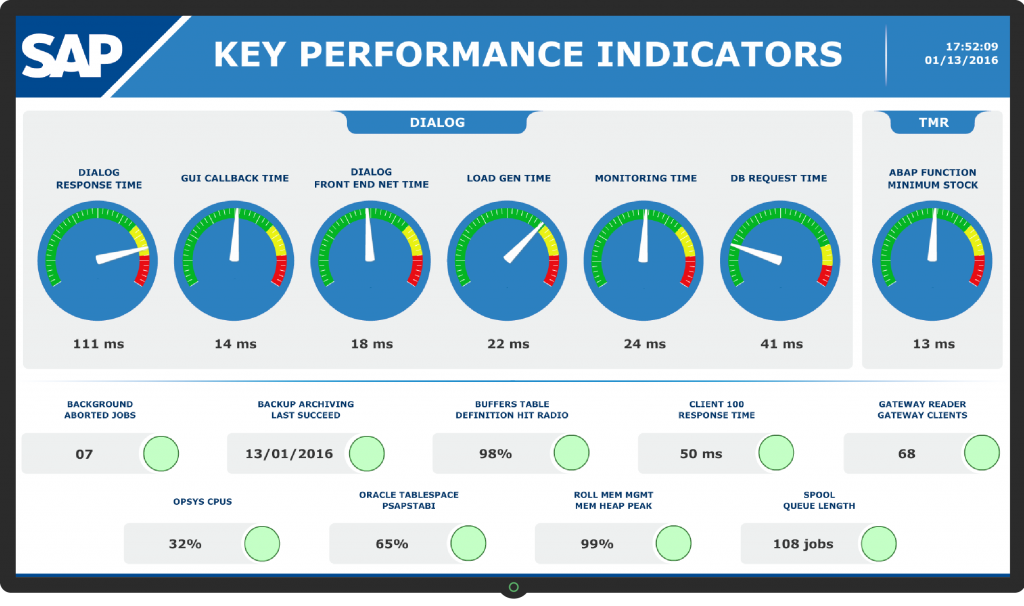 SAP

KEY PERFORMANCE INDICATORS

17:52:09
01/13/2016

DIALOG

DIALOG RESPONSE TIME

111 ms

GUI CALLBACK TIME

14 ms

DIALOG FRONT END NET TIME

18 ms

LOAD GEN TIME

22 ms

MONITORING TIME

24 ms

DB REQUEST TIME

41 ms

TMR

ABAP FUNCTION MINIMUM STOCK

13 ms

BACKGROUND ABORTED JOBS

07

BACKUP ARCHIVING LAST SUCCEED

13/01/2016

BUFFERS TABLE DEFINITION HIT RADIO

98%

CLIENT 100 RESPONSE TIME

50 ms

GATEWAY READER GATEWAY CLIENTS

68

OPSYS CPUS

32%

ORACLE TABLESPACE PSAPSTABI

65%

ROLL MEM MGMT MEM HEAP PEAK

99%

SPOOL QUEUE LENGTH

108 jobs